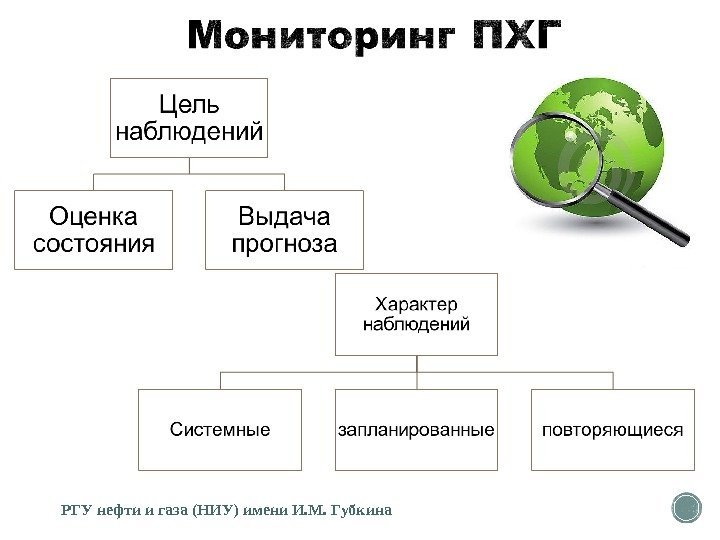 Мониторинг ПХГ

Цель наблюдений

Оценка состояния

Выдача прогноза

Характер наблюдений

Системные

запланированные

повторяющиеся

РГУ нефти и газа (НИУ) имени И.М. Губкина